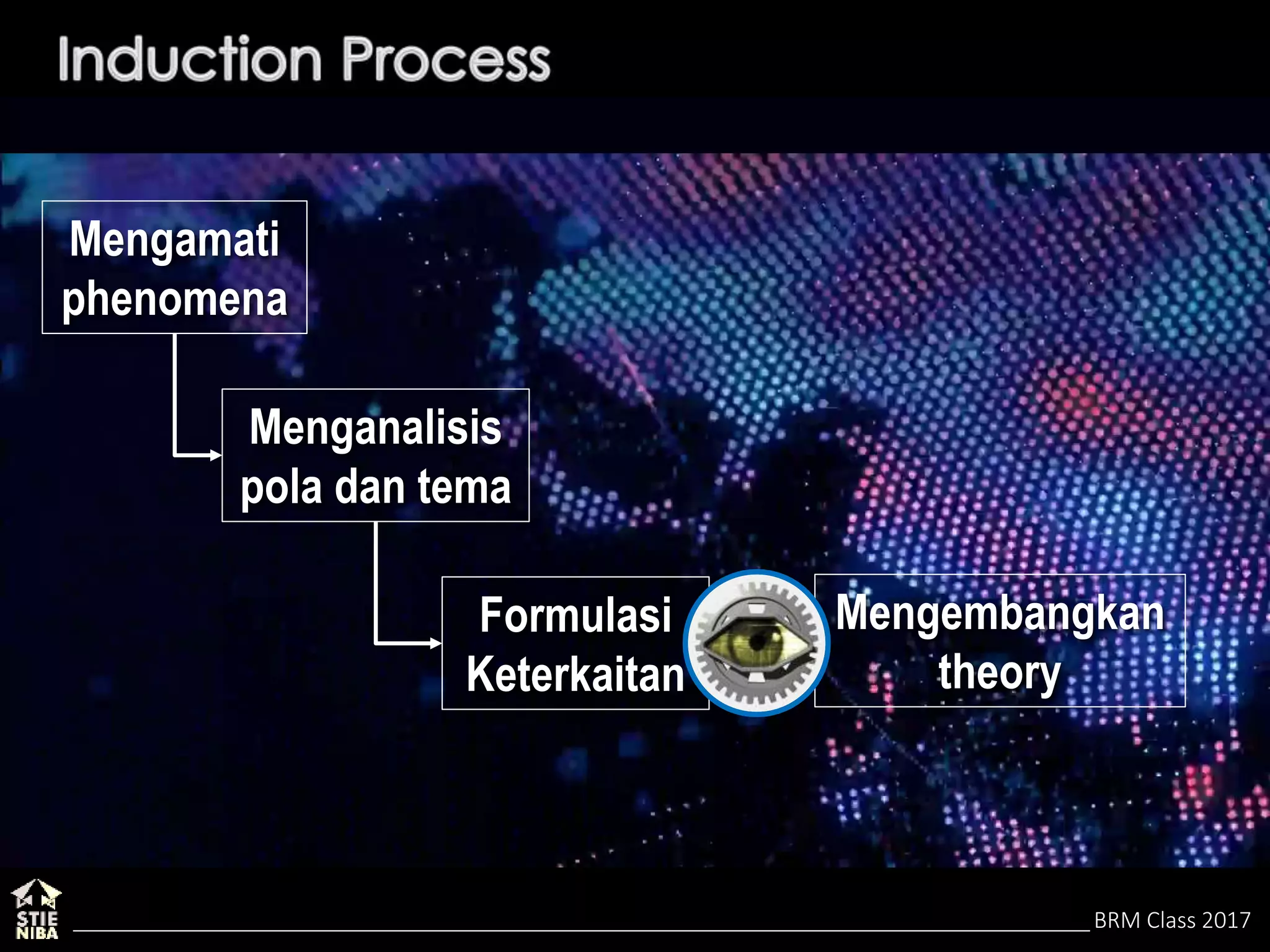 Induction Process

Mengamati phenomena

Menganalisis pola dan tema

Formulasi Keterkaitan

Mengembangkan theory

STIE NIBA

BRM Class 2017